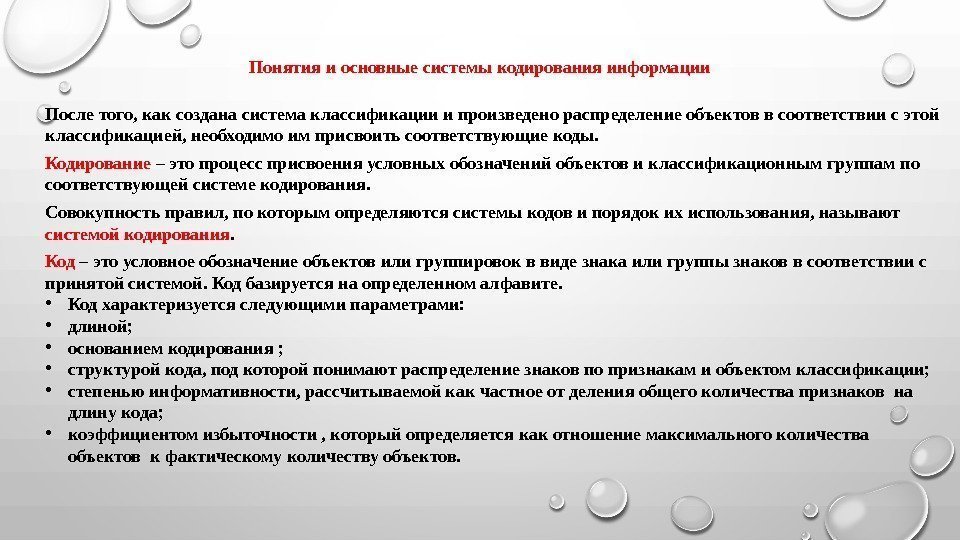 Понятия и основные системы кодирования информации

После того, как создана система классификации и произведено распределение объектов в соответствии с этой классификацией, необходимо им присвоить соответствующие коды.

Кодирование – это процесс присвоения условных обозначений объектов и классификационным группам по соответствующей системе кодирования.

Совокупность правил, по которым определяются системы кодов и порядок их использования, называют системой кодирования.

Код – это условное обозначение объектов или группировок в виде знака или группы знаков в соответствии с принятой системой. Код базируется на определенном алфавите.

• Код характеризуется следующими параметрами:
• длиной;
• основанием кодирования ;
• структурой кода, под которой понимают распределение знаков по признакам и объектом классификации;
• степенью информативности, рассчитываемой как частное от деления общего количества признаков на длину кода;
• коэффициентом избыточности , который определяется как отношение максимального количества объектов к фактическому количеству объектов.